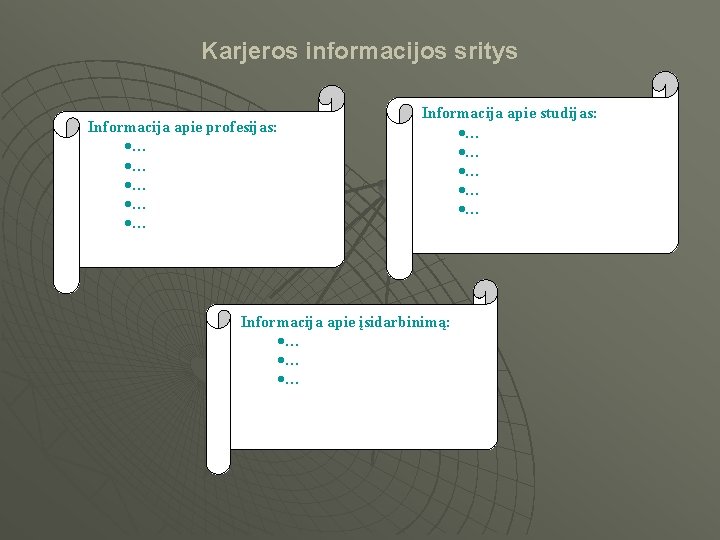 Karjeros informacijos sritys

Informacija apie profesijas:
•...
•...
•...
•...
•...

Informacija apie studijas:
•...
•...
•...
•...
•...

Informacija apie įsidarbinimą:
•...
•...
•...